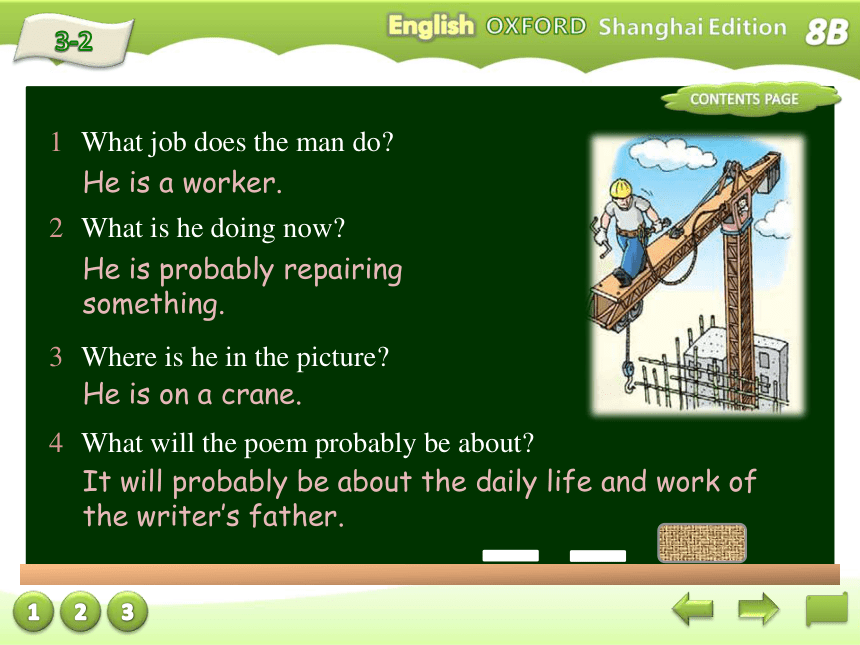 3-2

English OXFORD Shanghai Edition 8B

CONTENTS PAGE

1 What job does the man do?
He is a worker.

2 What is he doing now?
He is probably repairing something.

3 Where is he in the picture?
He is on a crane.

4 What will the poem probably be about?
It will probably be about the daily life and work of the writer's father.

1 2 3